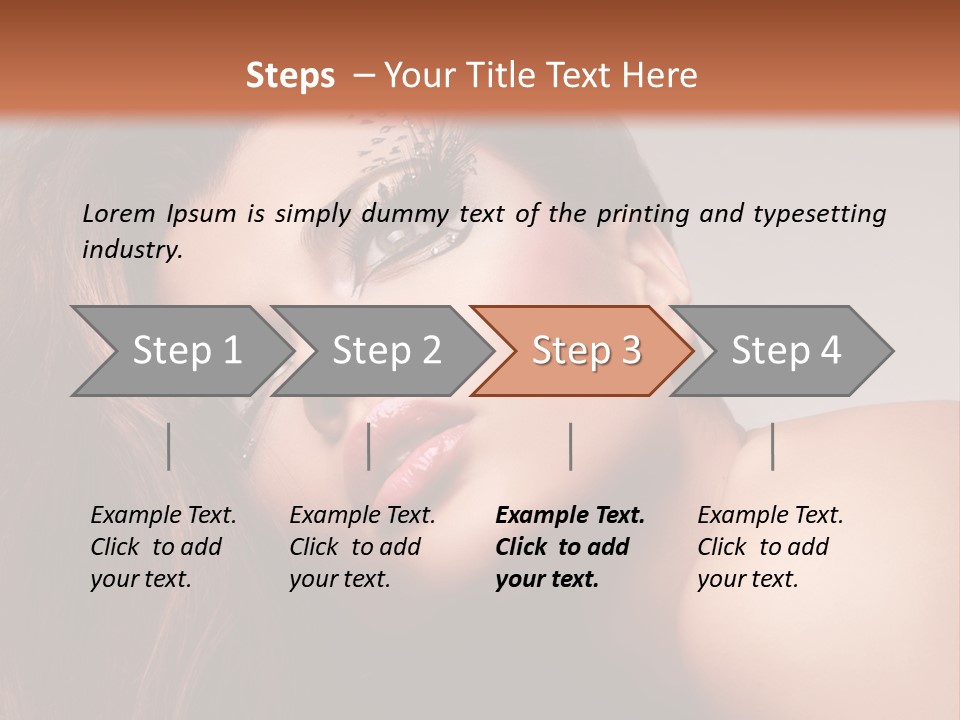 Steps – Your Title Text Here

Lorem Ipsum is simply dummy text of the printing and typesetting industry.

Step 1

Step 2

Step 3

Step 4

Example Text. Click to add your text.

Example Text. Click to add your text.

Example Text. Click to add your text.

Example Text. Click to add your text.